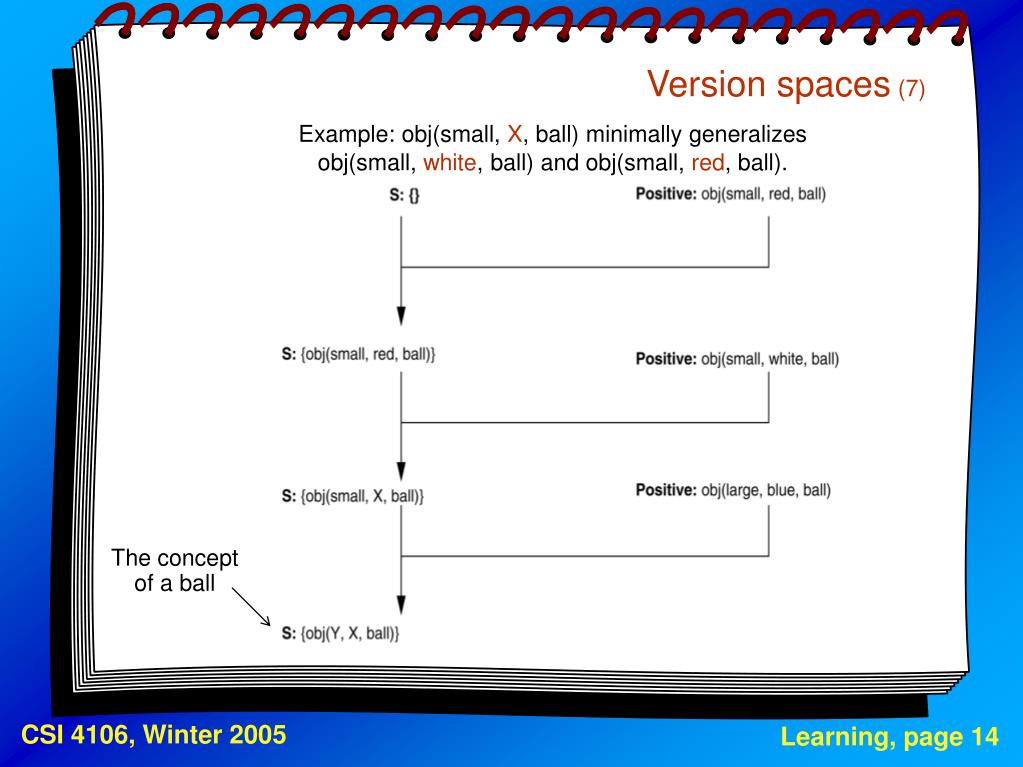 Version spaces (7)

Example: obj(small, X, ball) minimally generalizes obj(small, white, ball) and obj(small, red, ball).

S: {}

Positive: obj(small, red, ball)

S: {obj(small, red, ball)}

Positive: obj(small, white, ball)

S: {obj(small, X, ball)}

Positive: obj(large, blue, ball)

The concept of a ball

S: {obj(Y, X, ball)}

CSI 4106, Winter 2005

Learning, page 14